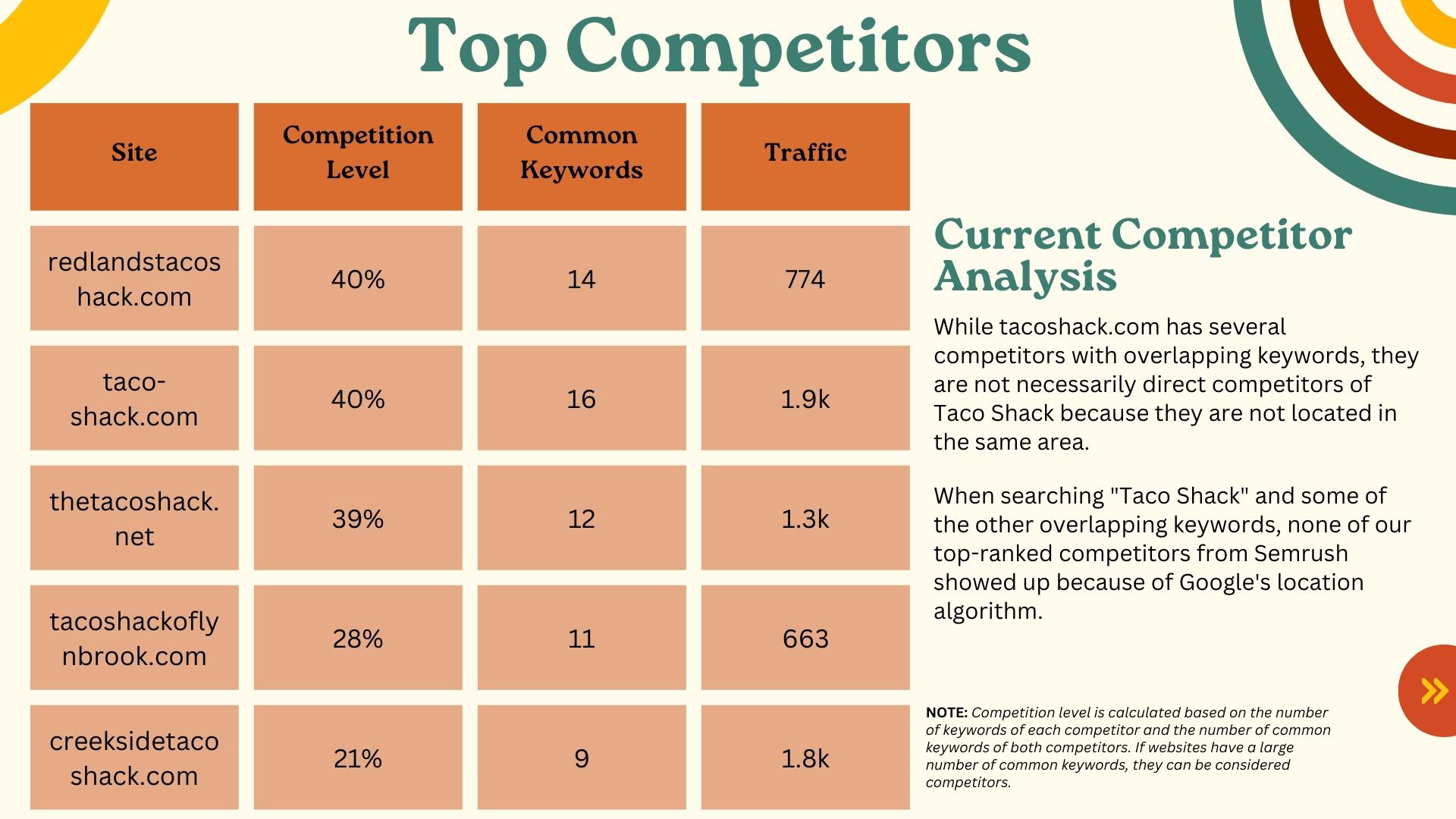 Top Competitors

| Site | Competition Level | Common Keywords | Traffic |
|---|---|---|---|
| redlandstacoshack.com | 40% | 14 | 774 |
| taco-shack.com | 40% | 16 | 1.9k |
| thetacoshack.net | 39% | 12 | 1.3k |
| tacoshackoflynbrook.com | 28% | 11 | 663 |
| creeksidetacoshack.com | 21% | 9 | 1.8k |

Current Competitor Analysis

While tacoshack.com has several competitors with overlapping keywords, they are not necessarily direct competitors of Taco Shack because they are not located in the same area.

When searching "Taco Shack" and some of the other overlapping keywords, none of our top-ranked competitors from Semrush showed up because of Google's location algorithm.

NOTE: Competition level is calculated based on the number of keywords of each competitor and the number of common keywords of both competitors. If websites have a large number of common keywords, they can be considered competitors.